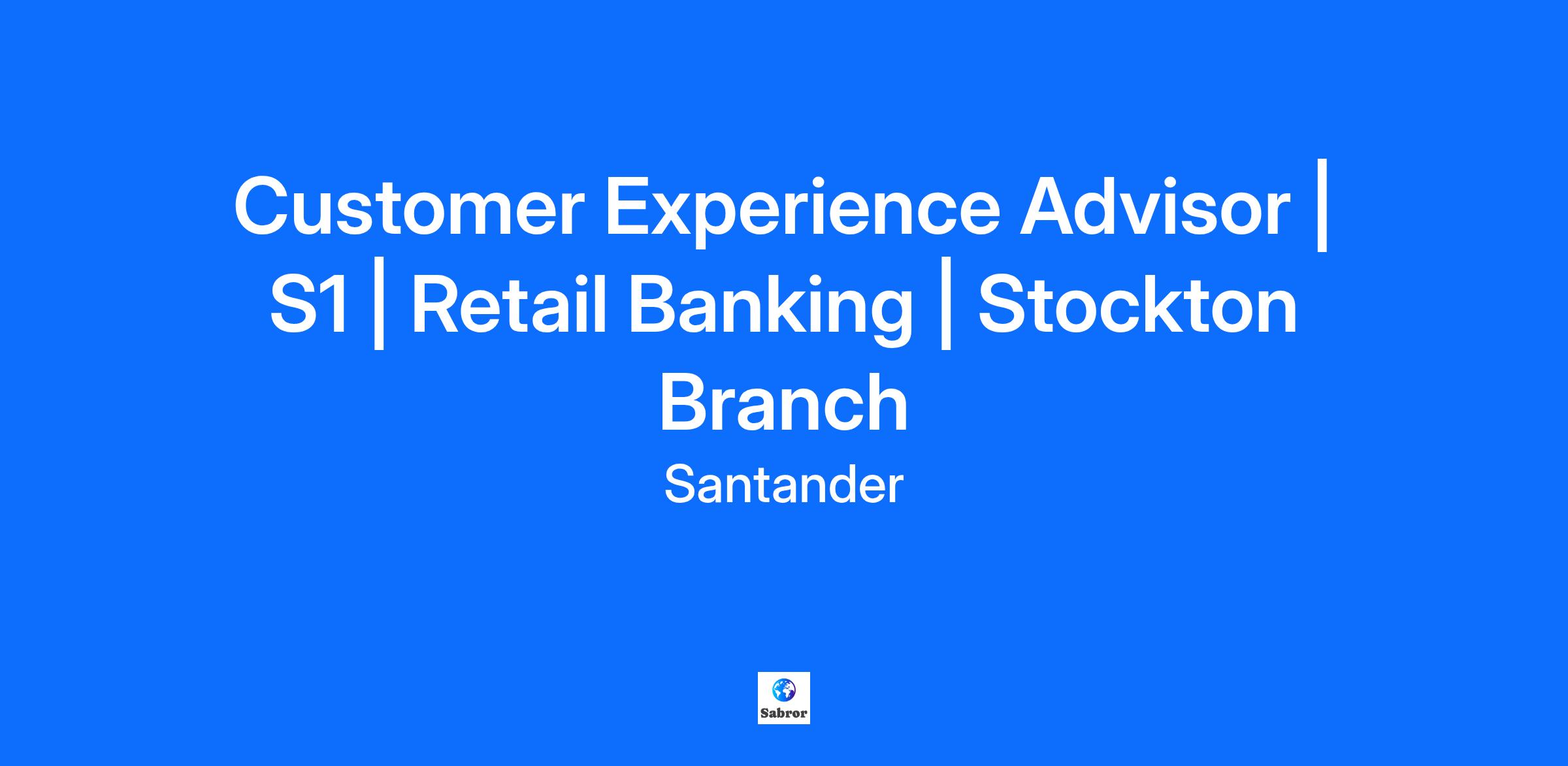 Customer Experience Advisor | S1 | Retail Banking | Stockton Branch

Santander

Sabror